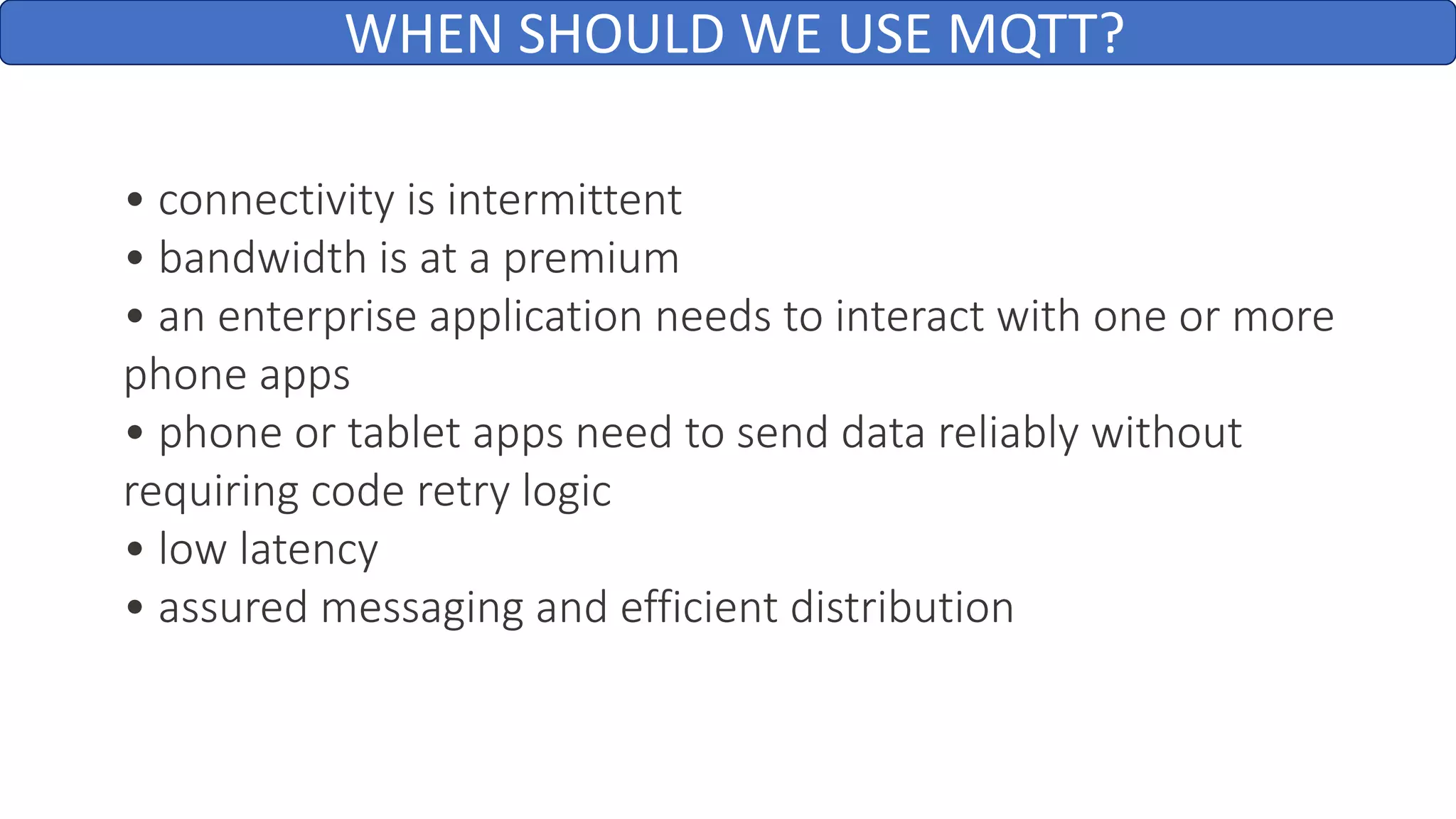 WHEN SHOULD WE USE MQTT?

• connectivity is intermittent
• bandwidth is at a premium
• an enterprise application needs to interact with one or more phone apps
• phone or tablet apps need to send data reliably without requiring code retry logic
• low latency
• assured messaging and efficient distribution